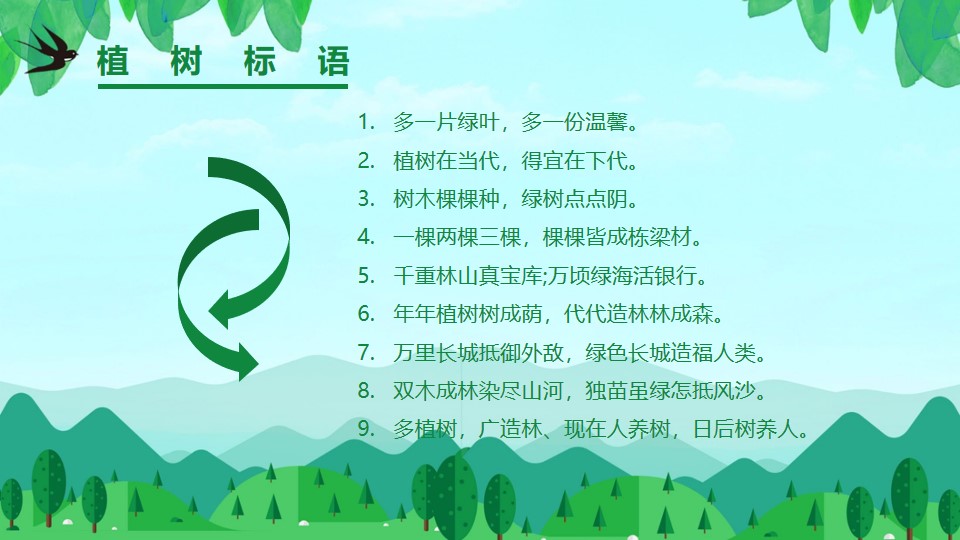 植 树 标 语

1. 多一片绿叶，多一份温馨。
2. 植树在当代，得宜在下代。
3. 树木棵棵种，绿树点点阴。
4. 一棵两棵三棵，棵棵皆成栋梁材。
5. 千重林山真宝库;万顷绿海活银行。
6. 年年植树树成荫，代代造林林成森。
7. 万里长城抵御外敌，绿色长城造福人类。
8. 双木成林染尽山河，独苗虽绿怎抵风沙。
9. 多植树，广造林、现在人养树，日后树养人。